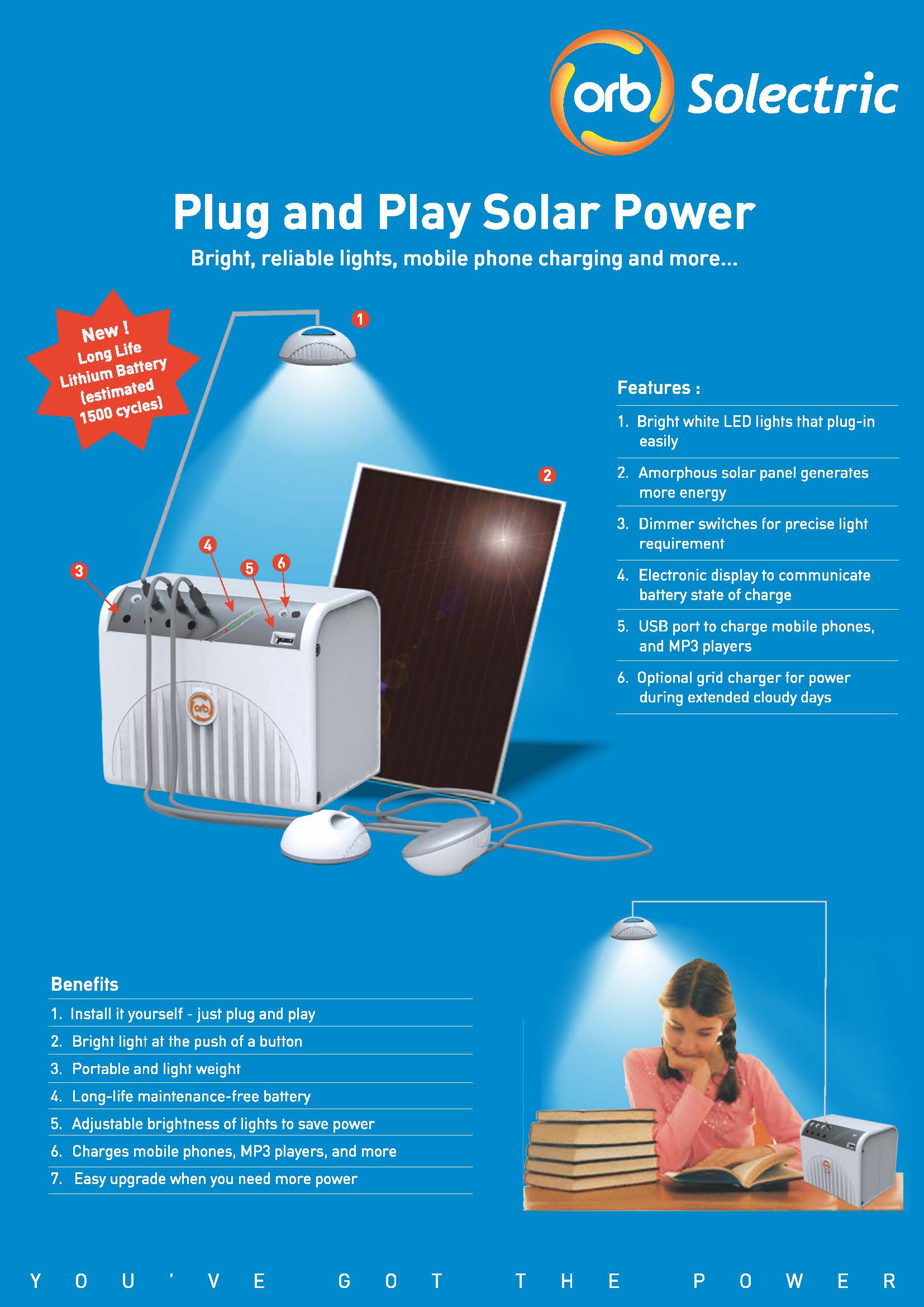 orb Solectric

Plug and Play Solar Power

Bright, reliable lights, mobile phone charging and more...

New ! Long Life Lithium Battery (estimated 1500 cycles)

1

2

3

4

5

6

orb

Features :

1. Bright white LED lights that plug-in easily

2. Amorphous solar panel generates more energy

3. Dimmer switches for precise light requirement

4. Electronic display to communicate battery state of charge

5. USB port to charge mobile phones, and MP3 players

6. Optional grid charger for power during extended cloudy days

Benefits

1. Install it yourself - just plug and play

2. Bright light at the push of a button

3. Portable and light weight

4. Long-life maintenance-free battery

5. Adjustable brightness of lights to save power

6. Charges mobile phones, MP3 players, and more

7. Easy upgrade when you need more power

YOU'VE GOT THE POWER